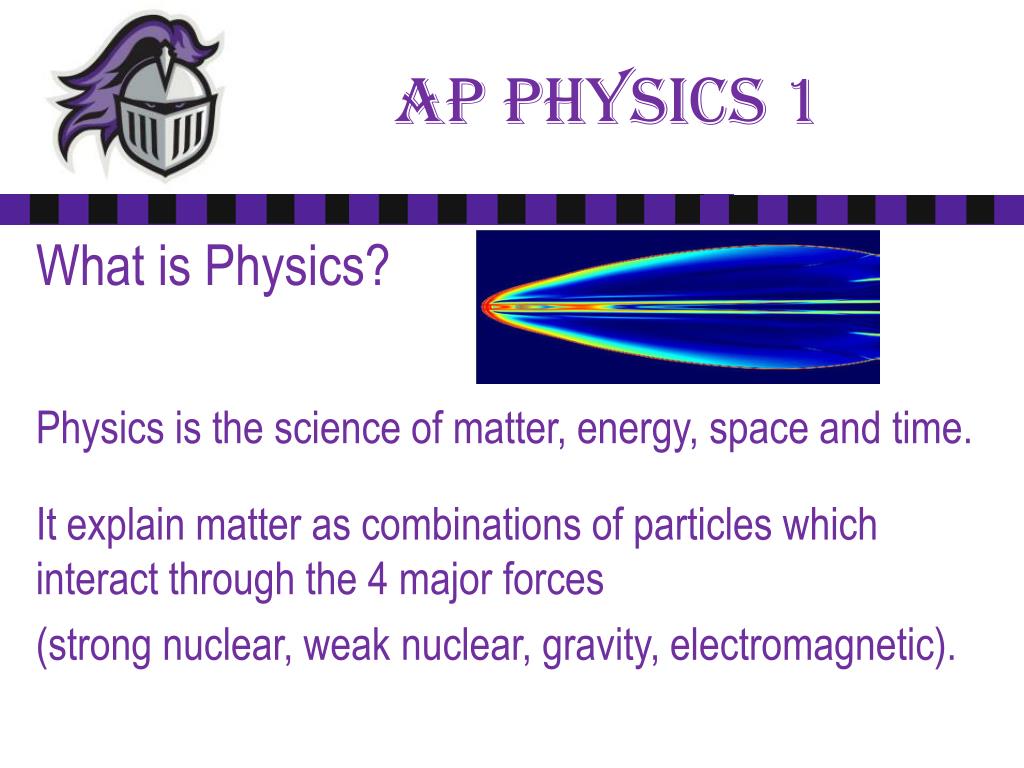 AP PHYSICS 1

What is Physics?

Physics is the science of matter, energy, space and time.

It explain matter as combinations of particles which interact through the 4 major forces

(strong nuclear, weak nuclear, gravity, electromagnetic).